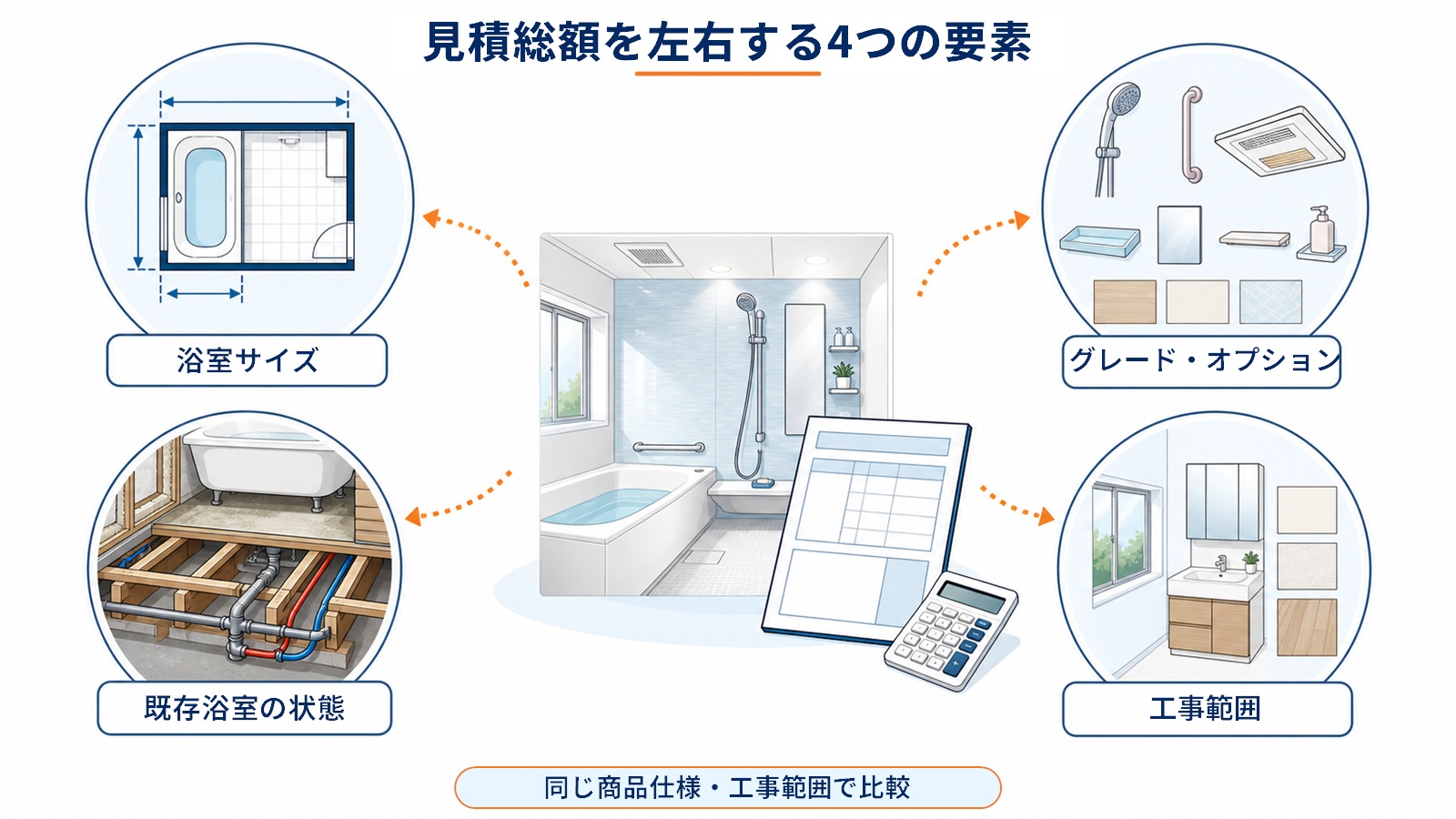 見積総額を左右する4つの要素

浴室サイズ

グレード・オプション

既存浴室の状態

工事範囲

同じ商品仕様・工事範囲で比較